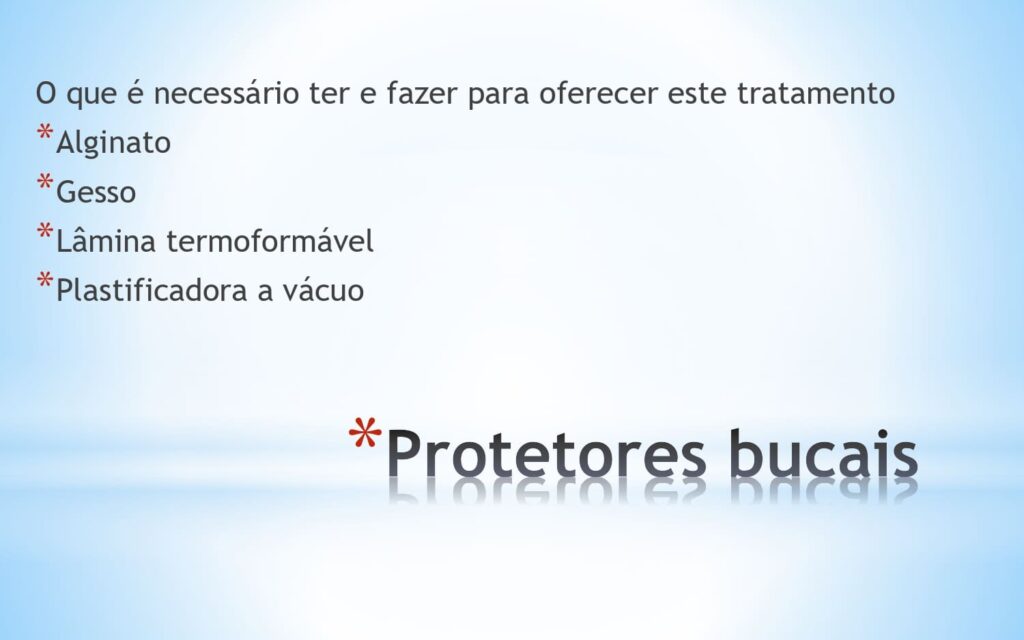 O que é necessário ter e fazer para oferecer este tratamento

*Alginato

*Gesso

*Lâmina termoformável

*Plastificadora a vácuo

*Protetores bucais